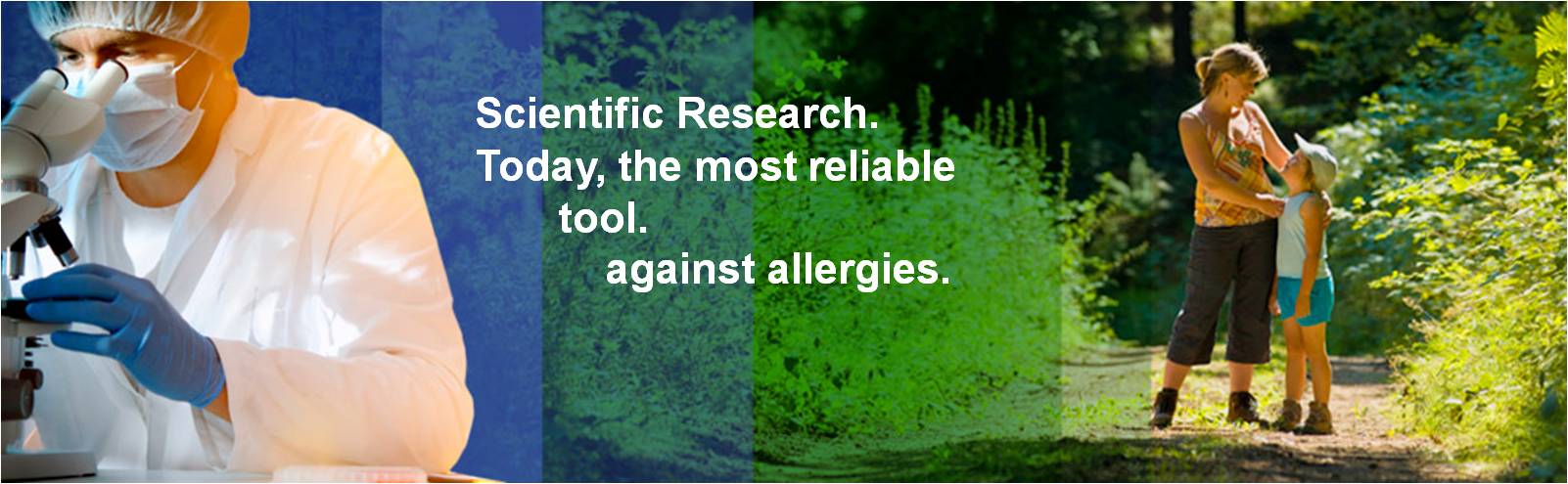 Scientific Research.
Today, the most reliable
tool.
against allergies.